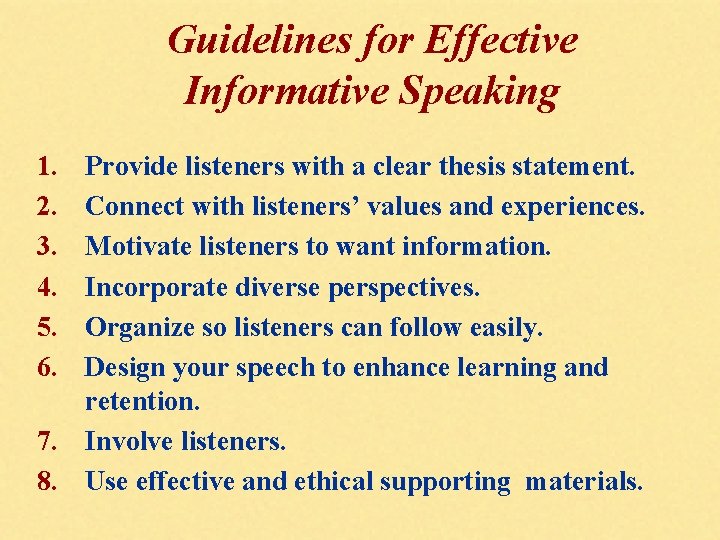 Guidelines for Effective Informative Speaking

1. Provide listeners with a clear thesis statement.
2. Connect with listeners’ values and experiences.
3. Motivate listeners to want information.
4. Incorporate diverse perspectives.
5. Organize so listeners can follow easily.
6. Design your speech to enhance learning and retention.
7. Involve listeners.
8. Use effective and ethical supporting materials.